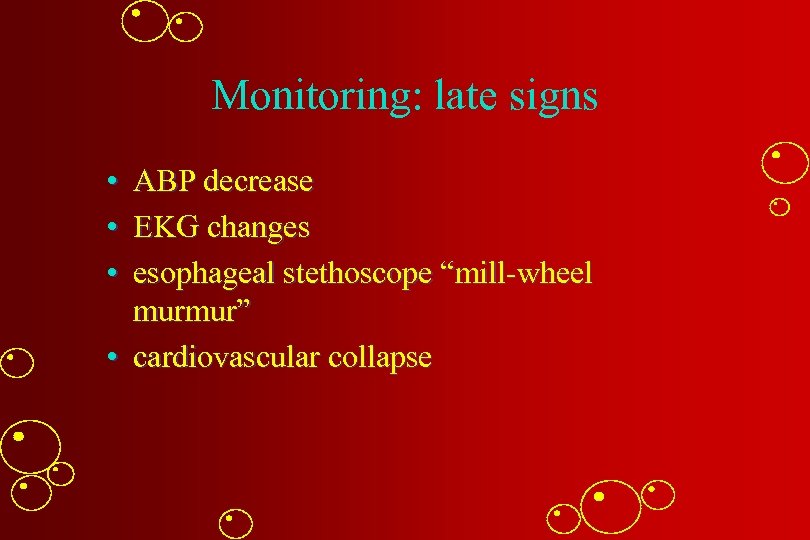 Monitoring: late signs

• ABP decrease
• EKG changes
• esophageal stethoscope “mill-wheel murmur”
• cardiovascular collapse